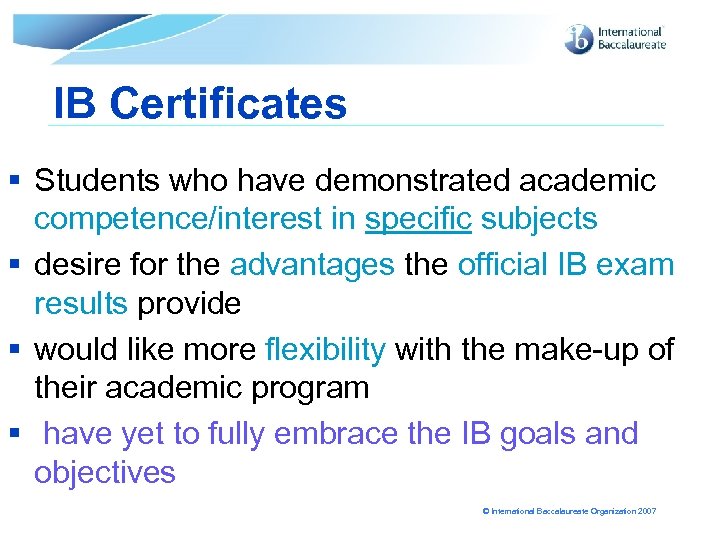 ib International Baccalaureate

IB Certificates

▪ Students who have demonstrated academic competence/interest in specific subjects

▪ desire for the advantages the official IB exam results provide

▪ would like more flexibility with the make-up of their academic program

▪ have yet to fully embrace the IB goals and objectives

© International Baccalaureate Organization 2007